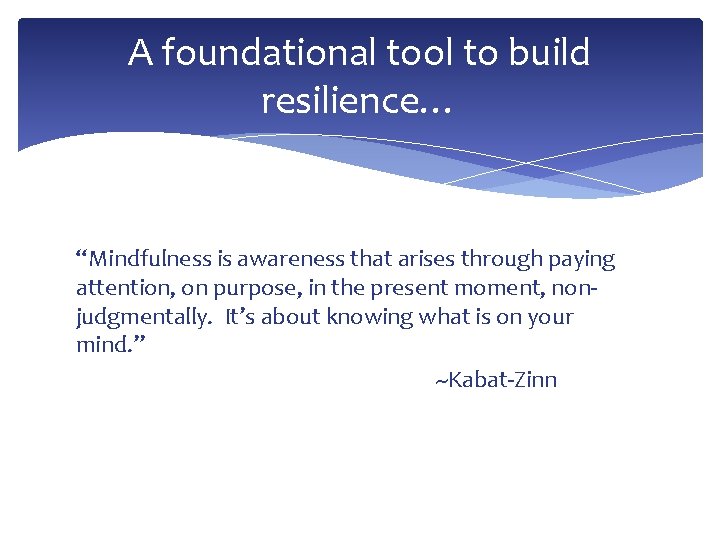 A foundational tool to build resilience…

“Mindfulness is awareness that arises through paying attention, on purpose, in the present moment, non-judgmentally. It’s about knowing what is on your mind.”

~Kabat-Zinn